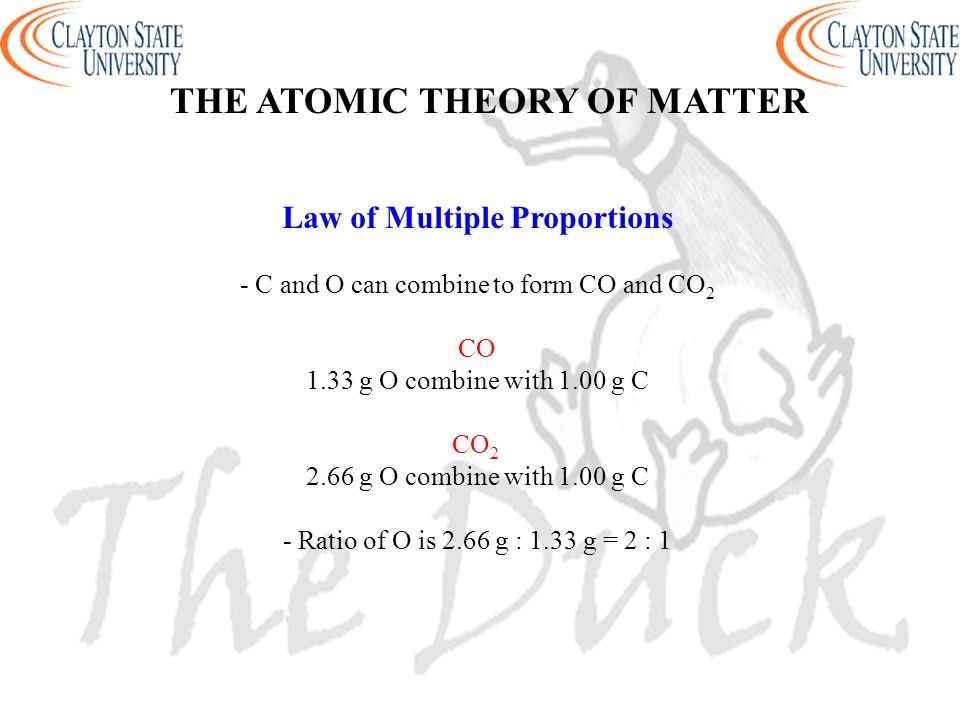 CLAYTON STATE UNIVERSITY

CLAYTON STATE UNIVERSITY

THE ATOMIC THEORY OF MATTER

Law of Multiple Proportions

- C and O can combine to form CO and $CO_2$

CO
1.33 g O combine with 1.00 g C

$CO_2$
2.66 g O combine with 1.00 g C

- Ratio of O is 2.66 g : 1.33 g = 2 : 1

The Duck